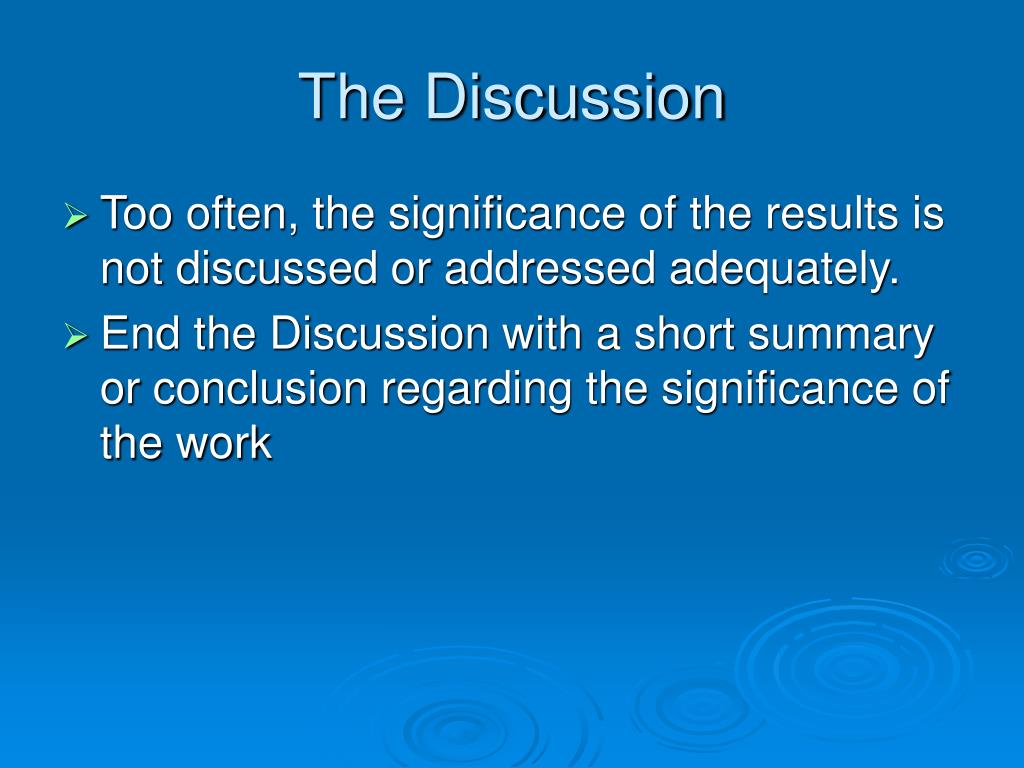 The Discussion

➢ Too often, the significance of the results is not discussed or addressed adequately.

➢ End the Discussion with a short summary or conclusion regarding the significance of the work